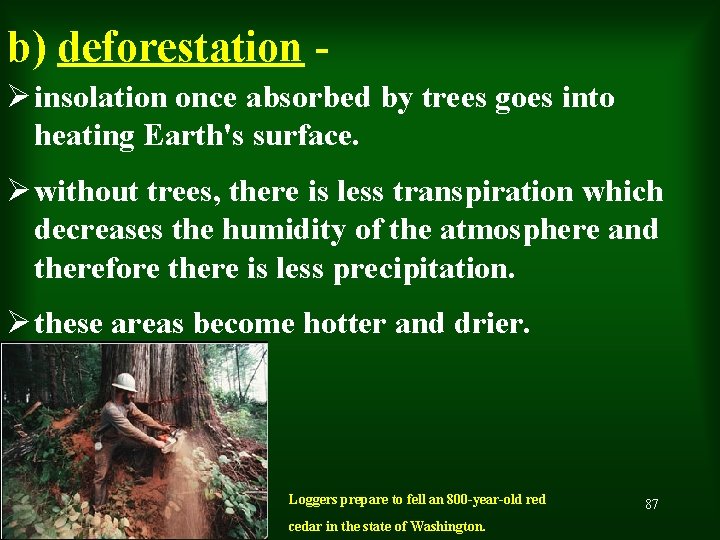 b) deforestation -

➢ insolation once absorbed by trees goes into heating Earth's surface.

➢ without trees, there is less transpiration which decreases the humidity of the atmosphere and therefore there is less precipitation.

➢ these areas become hotter and drier.

Loggers prepare to fell an 800-year-old red cedar in the state of Washington.

87